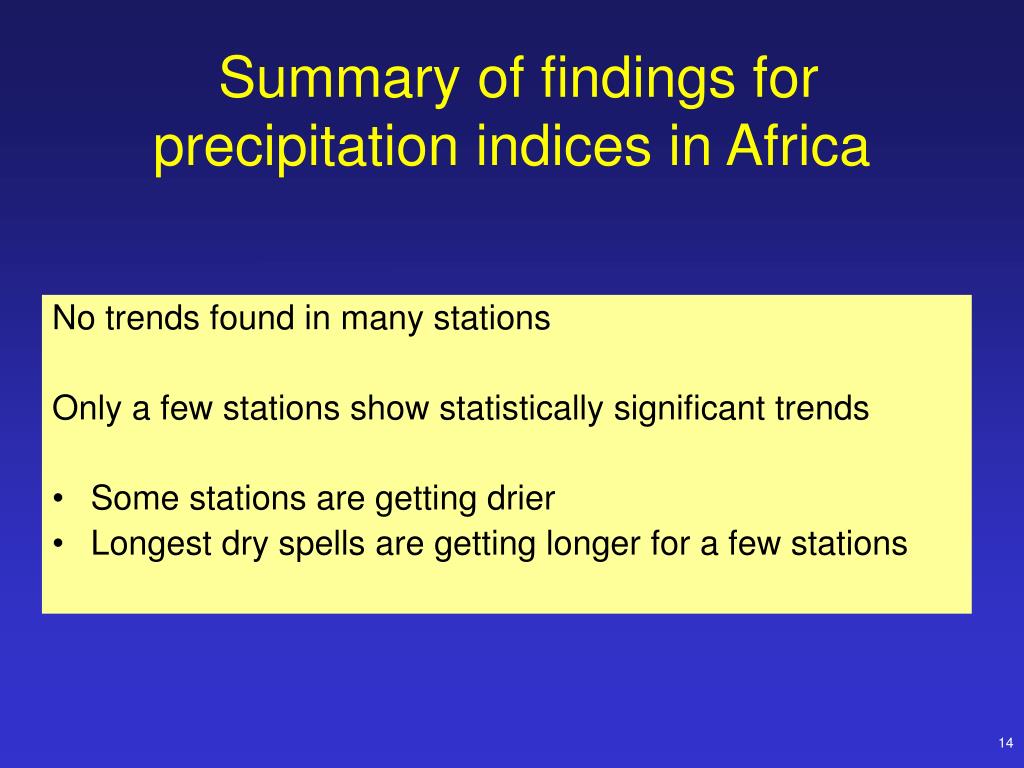 Summary of findings for precipitation indices in Africa

No trends found in many stations

Only a few stations show statistically significant trends

• Some stations are getting drier
• Longest dry spells are getting longer for a few stations

14